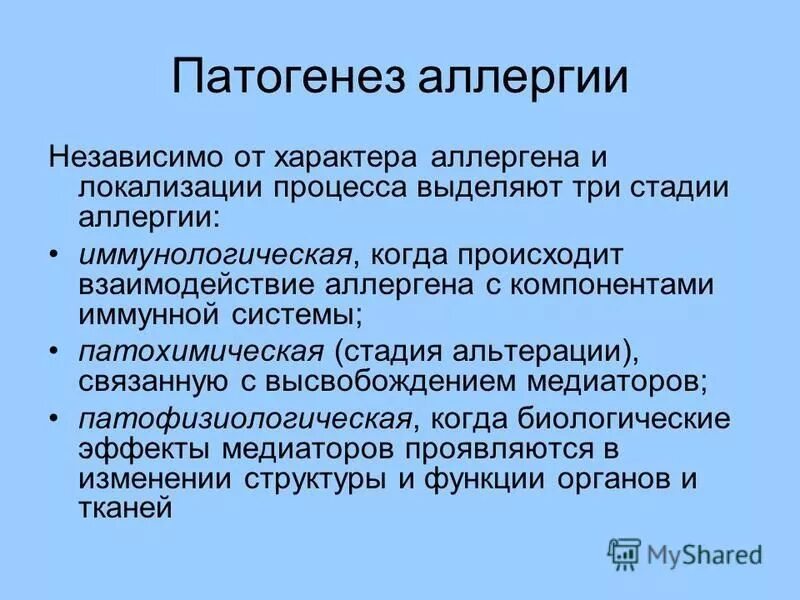 Патогенез аллергии

Независимо от характера аллергена и локализации процесса выделяют три стадии аллергии:

• иммунологическая, когда происходит взаимодействие аллергена с компонентами иммунной системы;

• патохимическая (стадия альтерации), связанную с высвобождением медиаторов;

• патофизиологическая, когда биологические эффекты медиаторов проявляются в изменении структуры и функции органов и тканей

MyShared